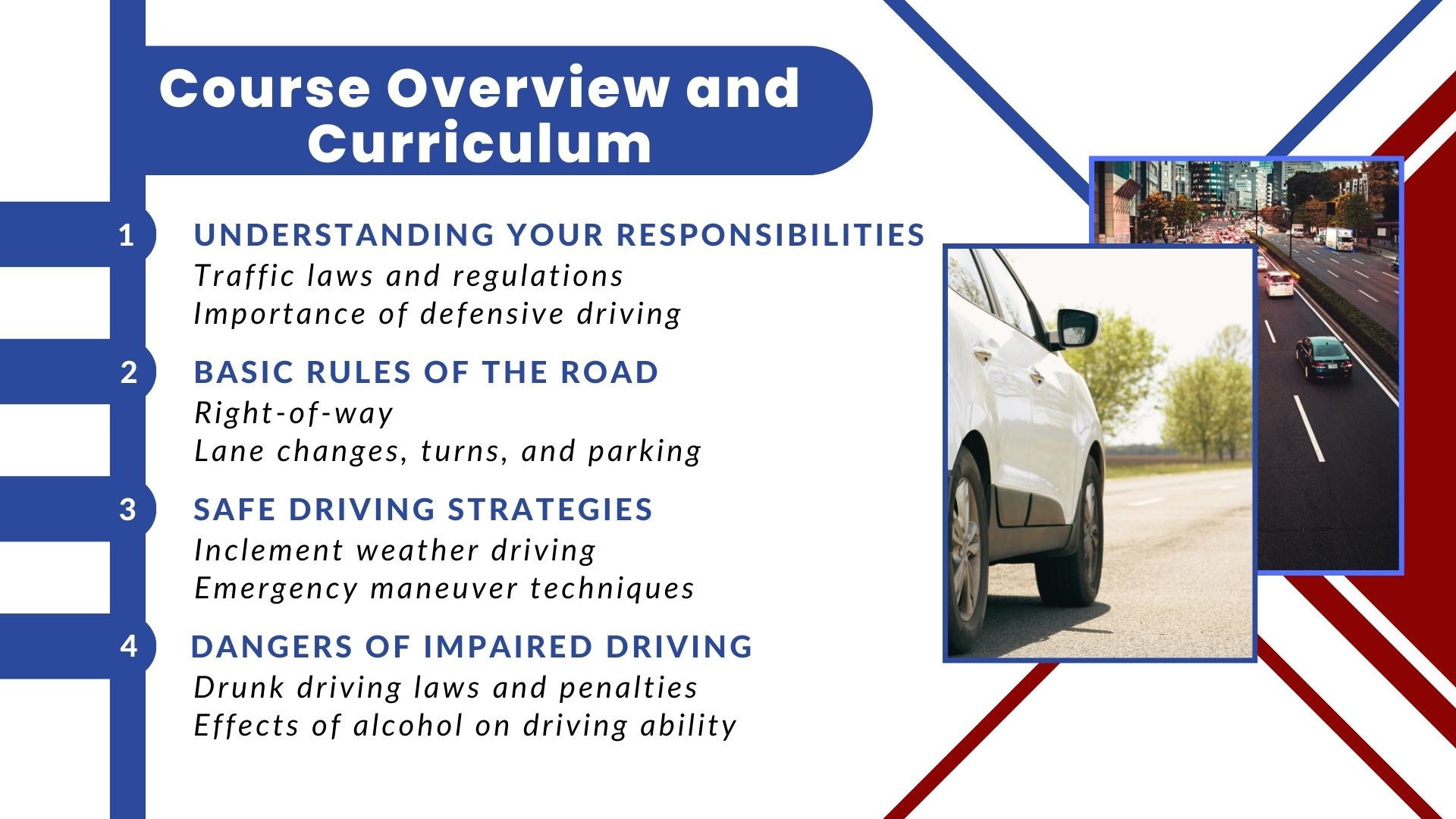 Course Overview and Curriculum

1
UNDERSTANDING YOUR RESPONSIBILITIES
Traffic laws and regulations
Importance of defensive driving

2
BASIC RULES OF THE ROAD
Right-of-way
Lane changes, turns, and parking

3
SAFE DRIVING STRATEGIES
Inclement weather driving
Emergency maneuver techniques

4
DANGERS OF IMPAIRED DRIVING
Drunk driving laws and penalties
Effects of alcohol on driving ability